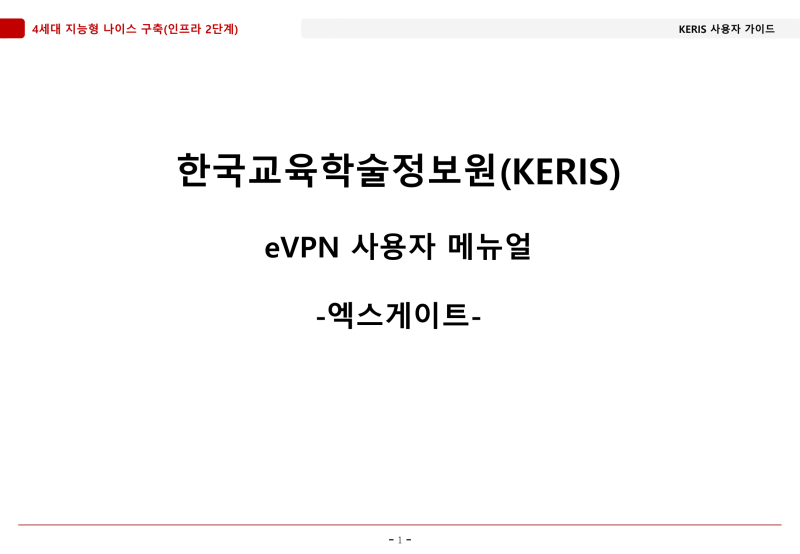 4세대 지능형 나이스 구축(인프라 2단계)

KERIS 사용자 가이드

한국교육학술정보원(KERIS)

eVPN 사용자 메뉴얼

-엑스게이트-

- 1 -